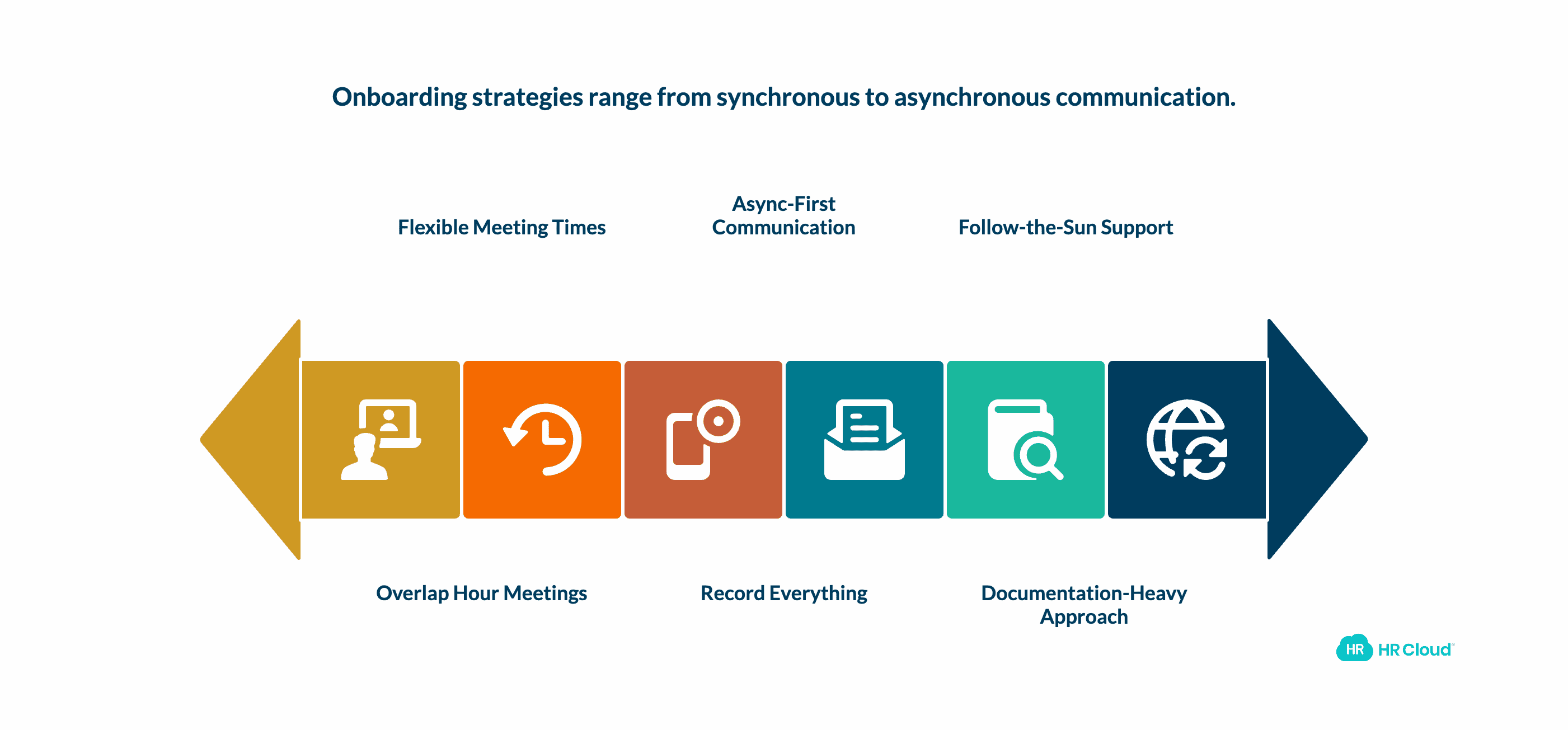 Onboarding strategies range from synchronous to asynchronous communication.

Flexible Meeting Times

Async-First Communication

Follow-the-Sun Support

Overlap Hour Meetings

Record Everything

Documentation-Heavy Approach

HR HR Cloud